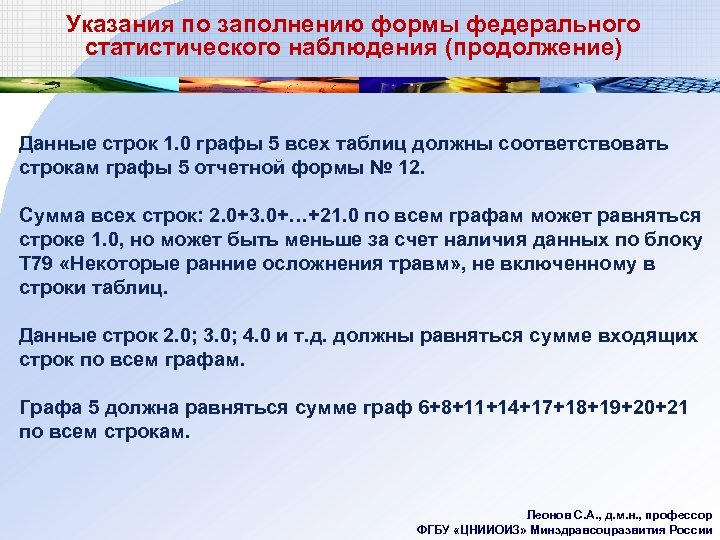 Указания по заполнению формы федерального статистического наблюдения (продолжение)

Данные строк 1.0 графы 5 всех таблиц должны соответствовать строкам графы 5 отчетной формы № 12.

Сумма всех строк: 2.0+3.0+…+21.0 по всем графам может равняться строке 1.0, но может быть меньше за счет наличия данных по блоку Т79 «Некоторые ранние осложнения травм», не включенному в строки таблиц.

Данные строк 2.0; 3.0; 4.0 и т.д. должны равняться сумме входящих строк по всем графам.

Графа 5 должна равняться сумме граф 6+8+11+14+17+18+19+20+21 по всем строкам.

Леонов С.А., д.м.н., профессор
ФГБУ «ЦНИИОИЗ» Минздравсоцразвития России